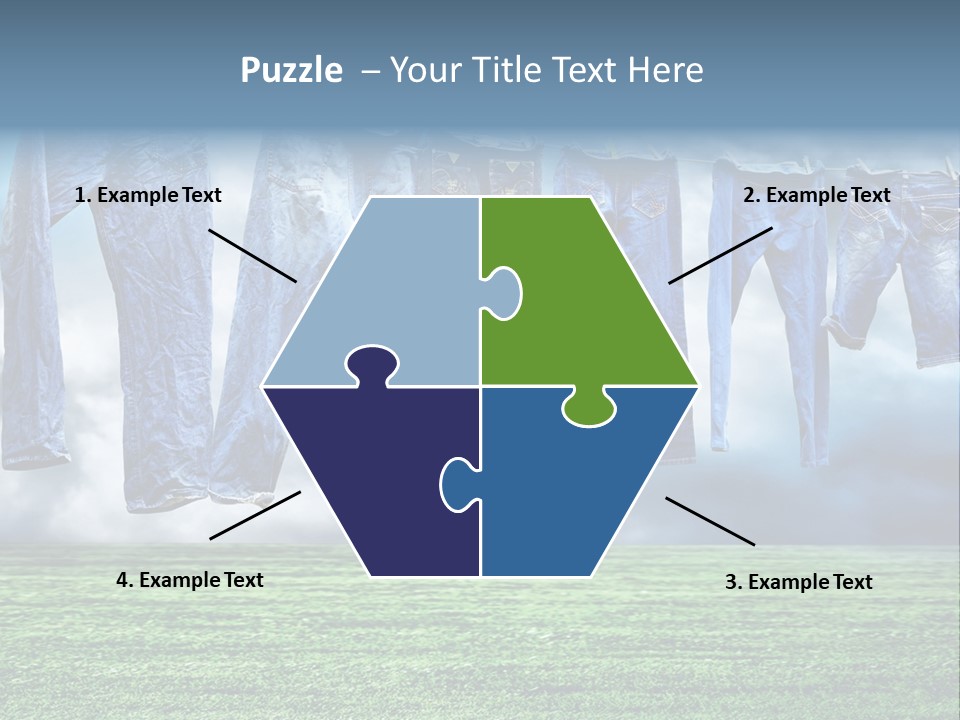 Puzzle – Your Title Text Here

1. Example Text

2. Example Text

4. Example Text

3. Example Text